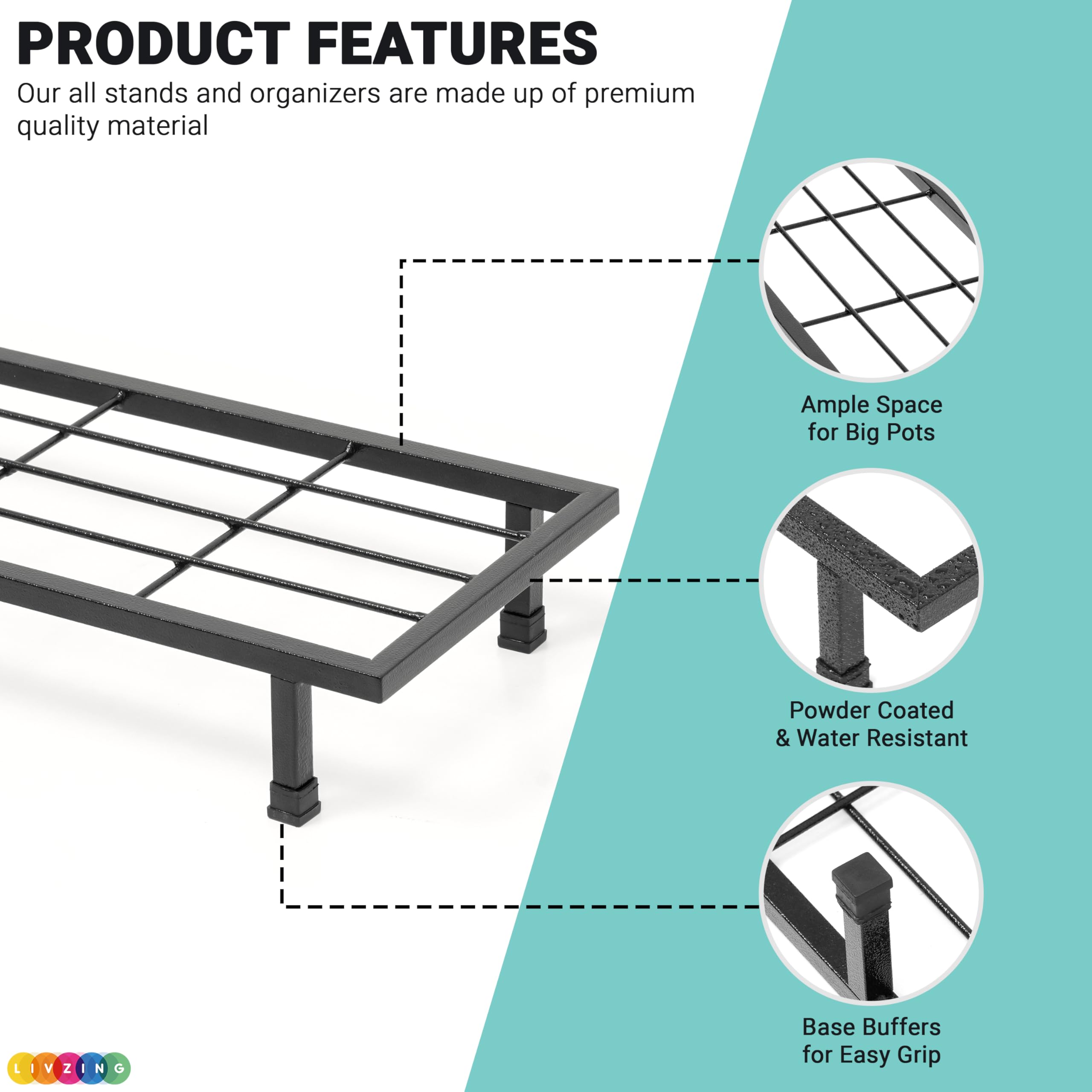 PRODUCT FEATURES
Our all stands and organizers are made up of premium quality material

Ample Space for Big Pots

Powder Coated & Water Resistant

Base Buffers for Easy Grip

LIVZING